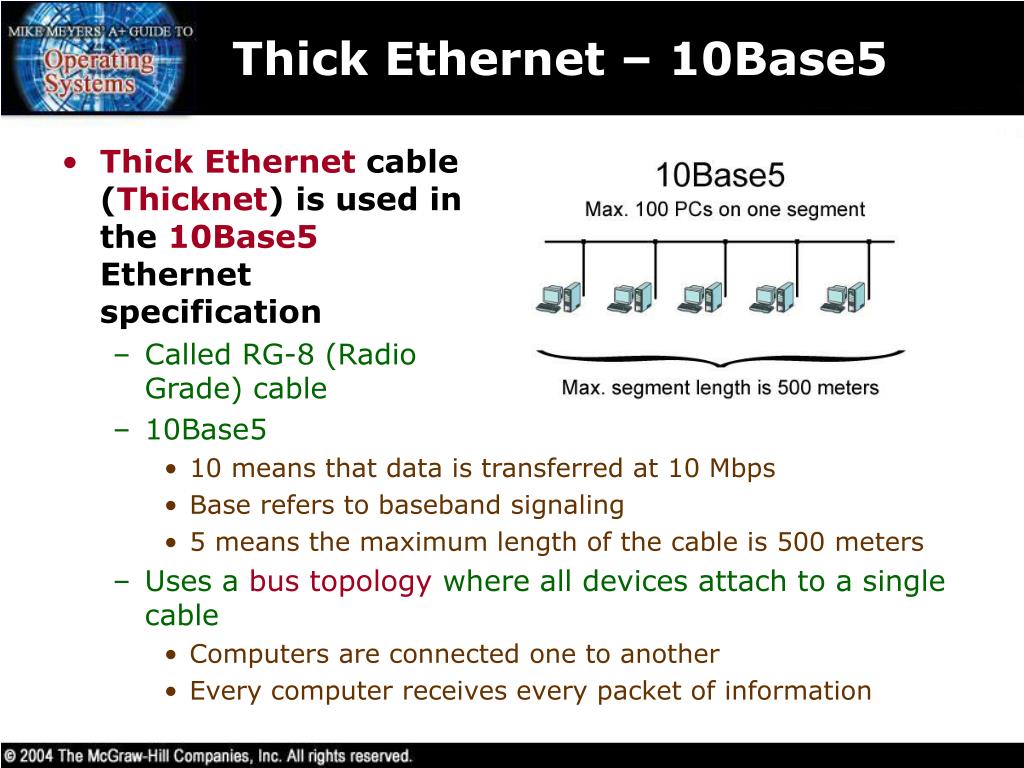 MIKE MEYERS' A+ GUIDE TO Operating Systems

Thick Ethernet – 10Base5

• Thick Ethernet cable (Thicknet) is used in the 10Base5 Ethernet specification
– Called RG-8 (Radio Grade) cable
– 10Base5
• 10 means that data is transferred at 10 Mbps
• Base refers to baseband signaling
• 5 means the maximum length of the cable is 500 meters
– Uses a bus topology where all devices attach to a single cable
• Computers are connected one to another
• Every computer receives every packet of information

10Base5
Max. 100 PCs on one segment
Max. segment length is 500 meters

© 2004 The McGraw-Hill Companies, Inc. All rights reserved.